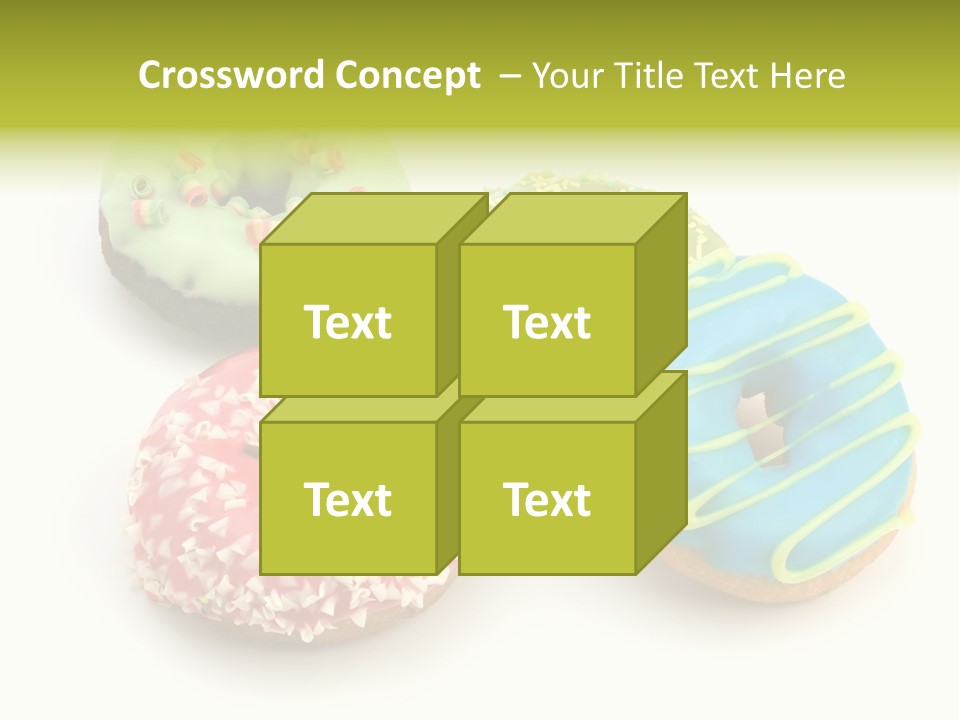 Crossword Concept – Your Title Text Here

Text

Text

Text

Text